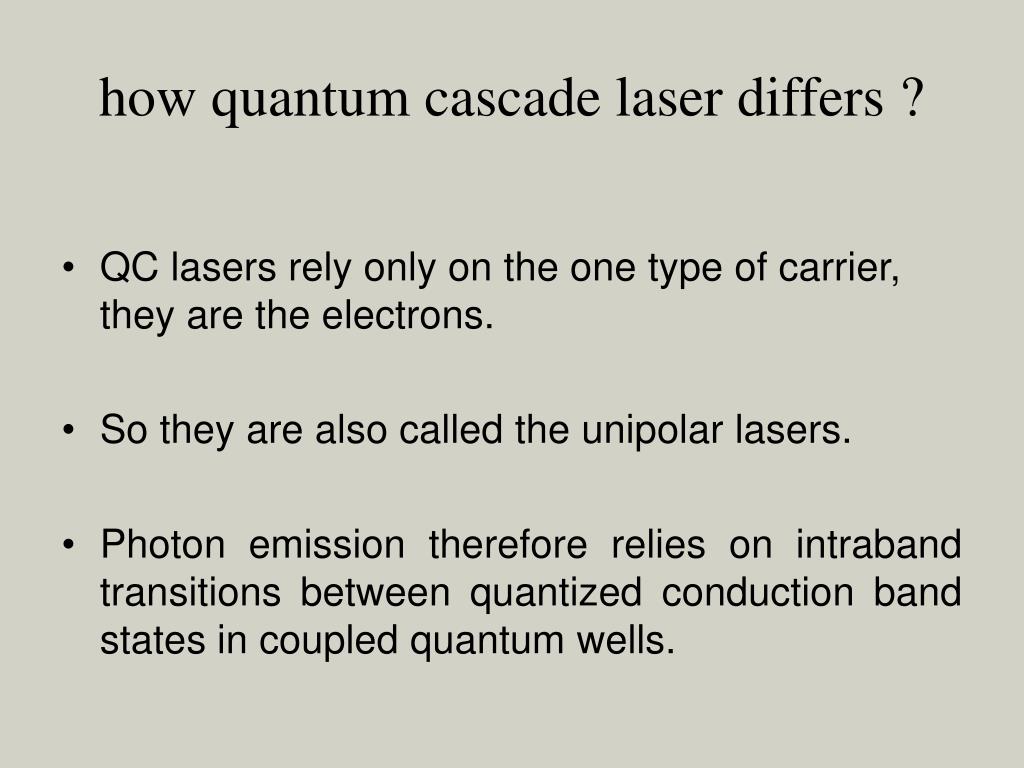 how quantum cascade laser differs ?

• QC lasers rely only on the one type of carrier, they are the electrons.

• So they are also called the unipolar lasers.

• Photon emission therefore relies on intraband transitions between quantized conduction band states in coupled quantum wells.